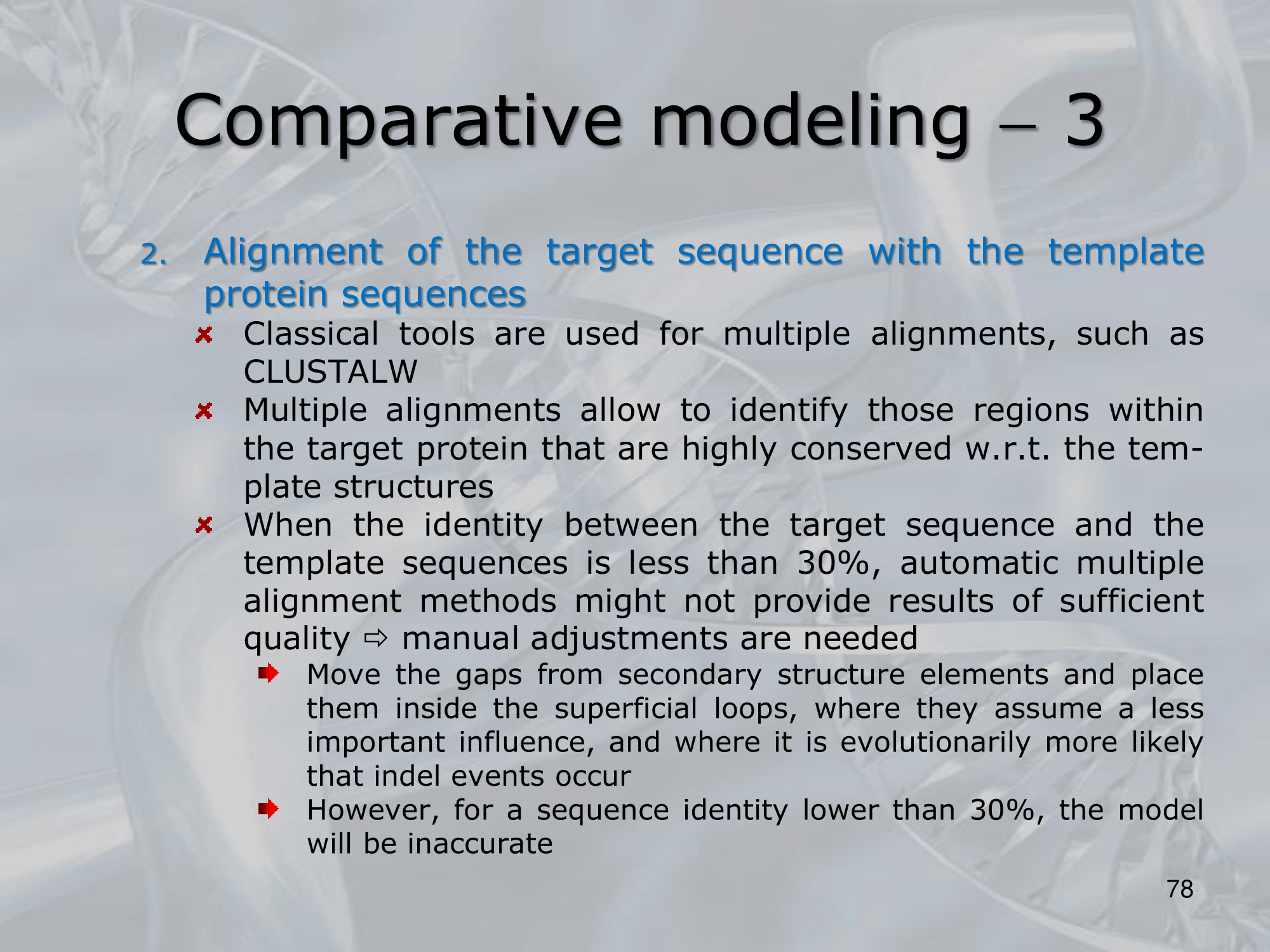 Comparative modeling – 3

2. Alignment of the target sequence with the template protein sequences

Classical tools are used for multiple alignments, such as CLUSTALW

Multiple alignments allow to identify those regions within the target protein that are highly conserved w.r.t. the template structures

When the identity between the target sequence and the template sequences is less than 30%, automatic multiple alignment methods might not provide results of sufficient quality ⇨ manual adjustments are needed

Move the gaps from secondary structure elements and place them inside the superficial loops, where they assume a less important influence, and where it is evolutionarily more likely that indel events occur

However, for a sequence identity lower than 30%, the model will be inaccurate

78